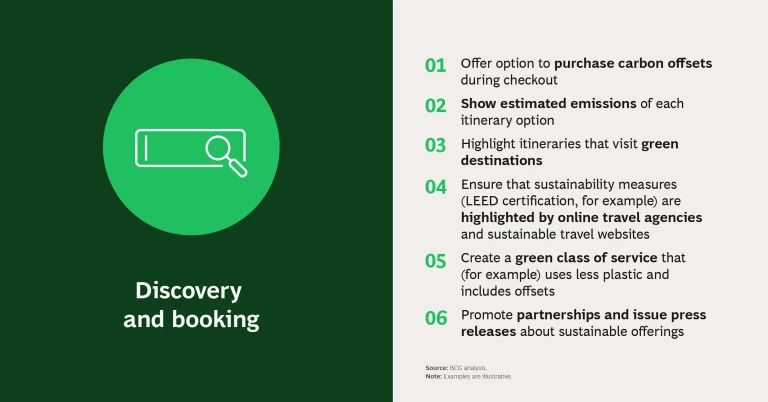 Discovery and booking

01 Offer option to purchase carbon offsets during checkout

02 Show estimated emissions of each itinerary option

03 Highlight itineraries that visit green destinations

04 Ensure that sustainability measures (LEED certification, for example) are highlighted by online travel agencies and sustainable travel websites

05 Create a green class of service that (for example) uses less plastic and includes offsets

06 Promote partnerships and issue press releases about sustainable offerings

Source: BCG analysis.
Note: Examples are illustrative.